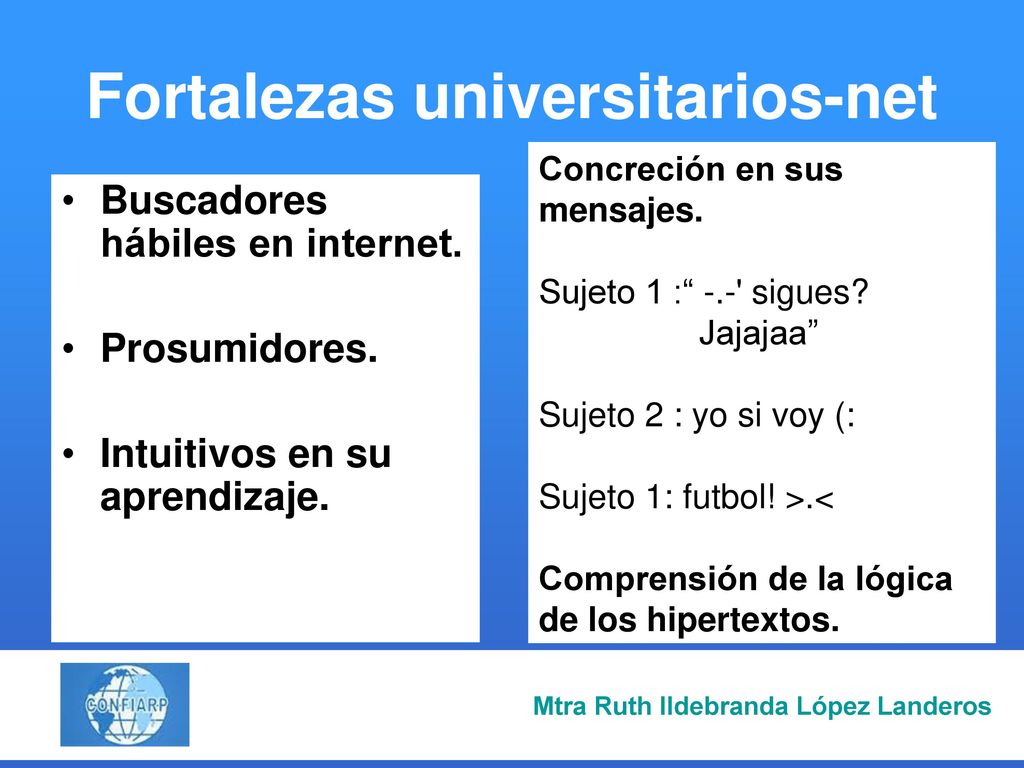 Fortalezas universitarios-net

• Buscadores hábiles en internet.

• Prosumidores.

• Intuitivos en su aprendizaje.

Concreción en sus mensajes.

Sujeto 1 :“ -.-' sigues? Jajajaa”

Sujeto 2 : yo si voy (:

Sujeto 1: futbol! >.<

Comprensión de la lógica de los hipertextos.

CONFIARP

Mtra Ruth Ildebranda López Landeros